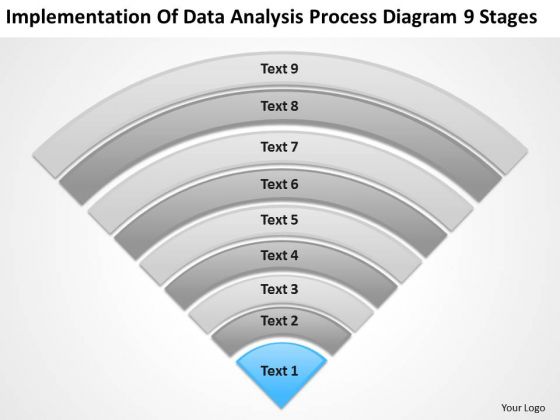 Implementation Of Data Analysis Process Diagram 9 Stages

Text 9

Text 8

Text 7

Text 6

Text 5

Text 4

Text 3

Text 2

Text 1

Your Logo